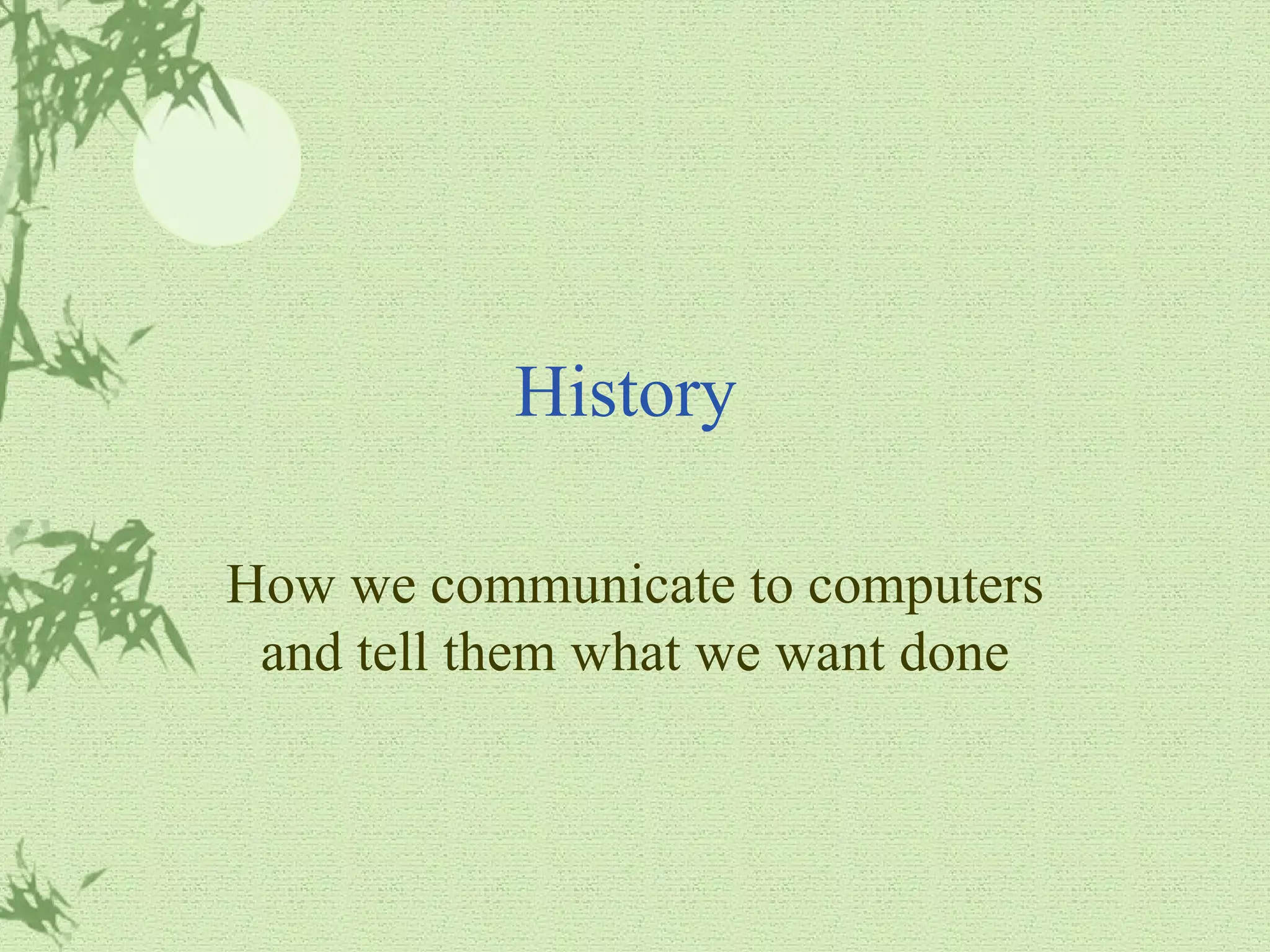 History

How we communicate to computers and tell them what we want done